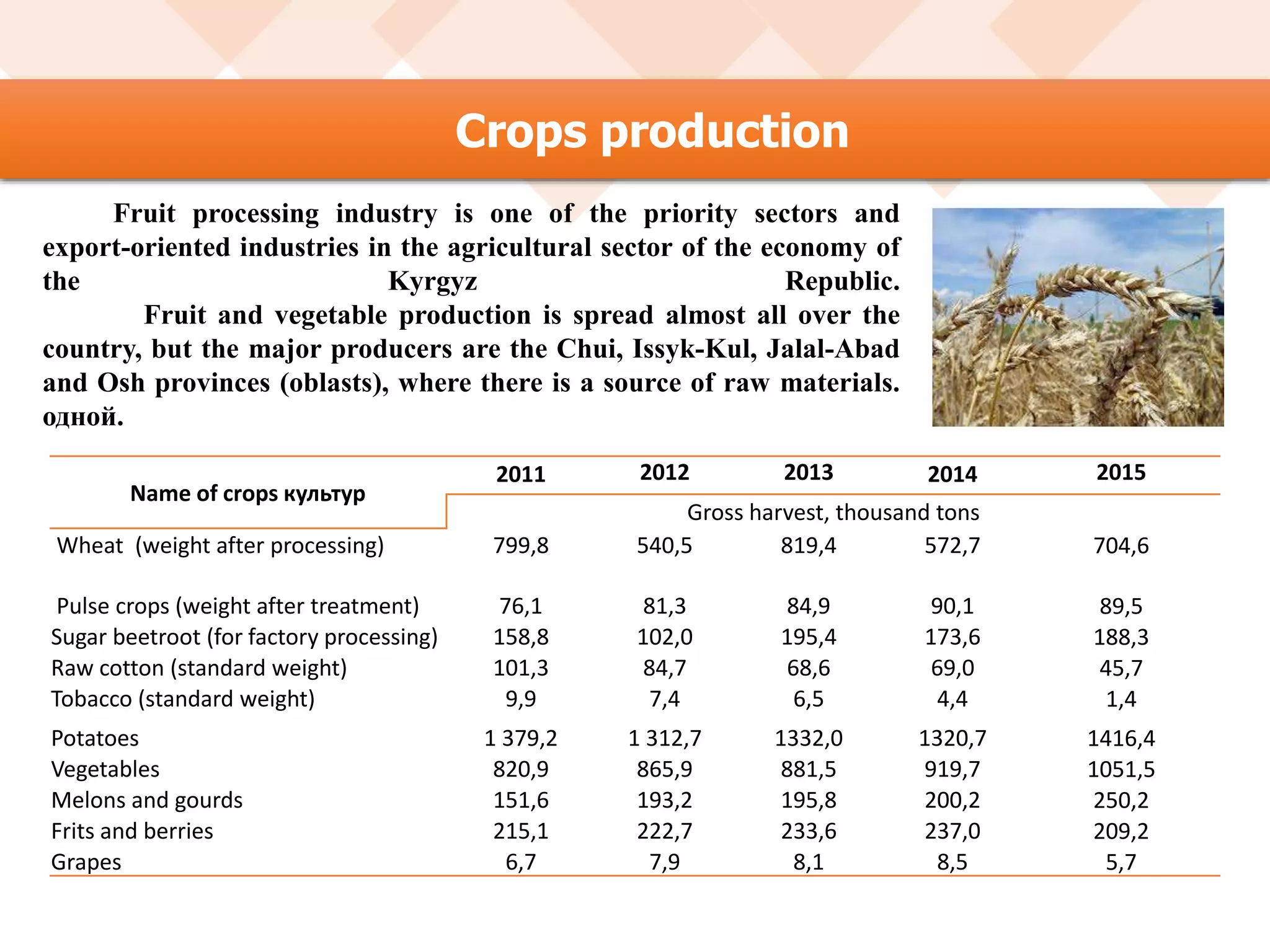 Crops production

Fruit processing industry is one of the priority sectors and export-oriented industries in the agricultural sector of the economy of the Kyrgyz Republic.

Fruit and vegetable production is spread almost all over the country, but the major producers are the Chui, Issyk-Kul, Jalal-Abad and Osh provinces (oblasts), where there is a source of raw materials. одной.

| Name of crops культур | 2011 | 2012 | 2013 | 2014 | 2015 |
|---|---|---|---|---|---|
| | Gross harvest, thousand tons | | | | |
| Wheat (weight after processing) | 799,8 | 540,5 | 819,4 | 572,7 | 704,6 |
| Pulse crops (weight after treatment) | 76,1 | 81,3 | 84,9 | 90,1 | 89,5 |
| Sugar beetroot (for factory processing) | 158,8 | 102,0 | 195,4 | 173,6 | 188,3 |
| Raw cotton (standard weight) | 101,3 | 84,7 | 68,6 | 69,0 | 45,7 |
| Tobacco (standard weight) | 9,9 | 7,4 | 6,5 | 4,4 | 1,4 |
| Potatoes | 1 379,2 | 1 312,7 | 1332,0 | 1320,7 | 1416,4 |
| Vegetables | 820,9 | 865,9 | 881,5 | 919,7 | 1051,5 |
| Melons and gourds | 151,6 | 193,2 | 195,8 | 200,2 | 250,2 |
| Frits and berries | 215,1 | 222,7 | 233,6 | 237,0 | 209,2 |
| Grapes | 6,7 | 7,9 | 8,1 | 8,5 | 5,7 |